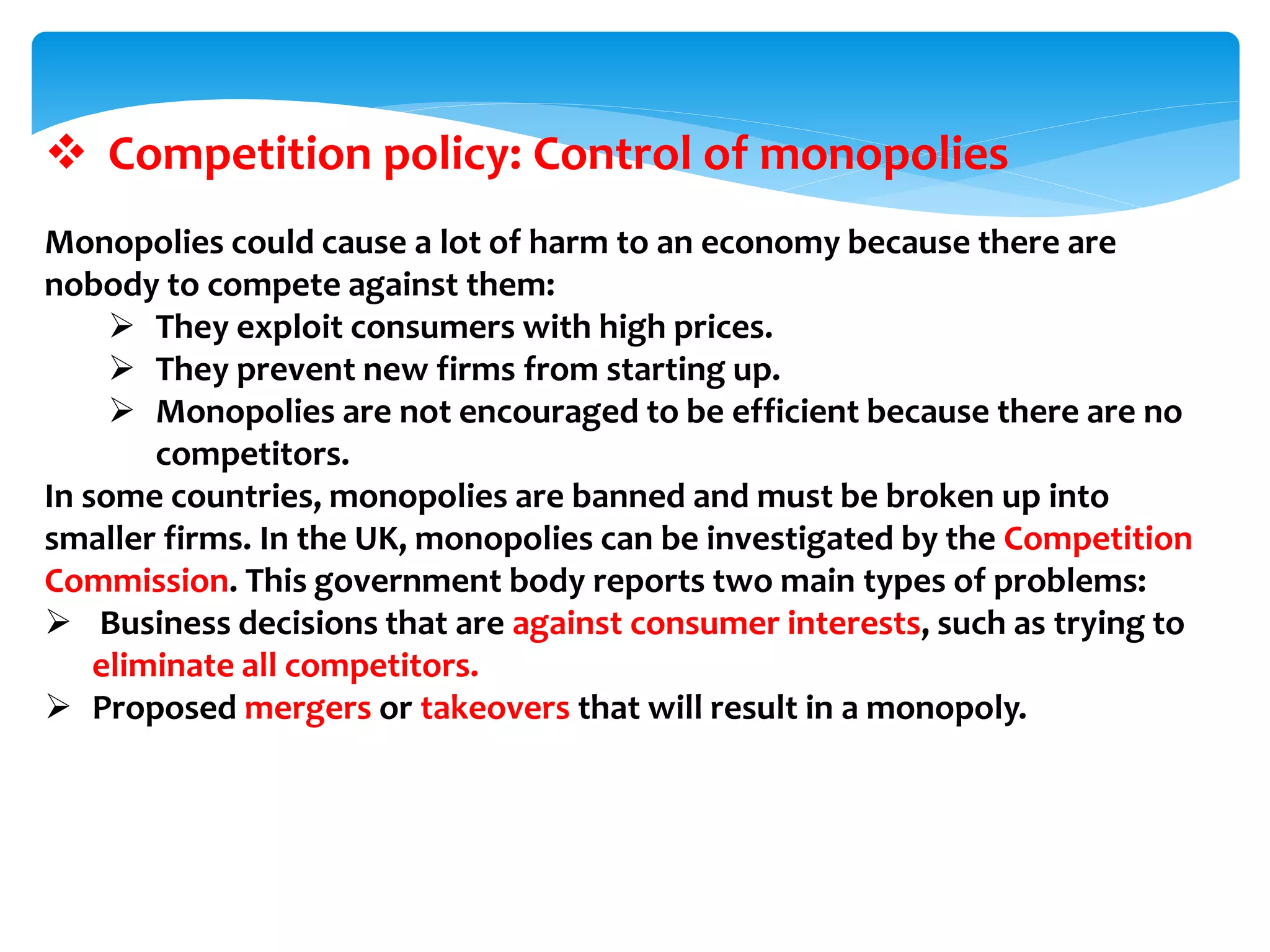 ❖ Competition policy: Control of monopolies

Monopolies could cause a lot of harm to an economy because there are nobody to compete against them:

➢ They exploit consumers with high prices.
➢ They prevent new firms from starting up.
➢ Monopolies are not encouraged to be efficient because there are no competitors.

In some countries, monopolies are banned and must be broken up into smaller firms. In the UK, monopolies can be investigated by the Competition Commission. This government body reports two main types of problems:

➢ Business decisions that are against consumer interests, such as trying to eliminate all competitors.
➢ Proposed mergers or takeovers that will result in a monopoly.